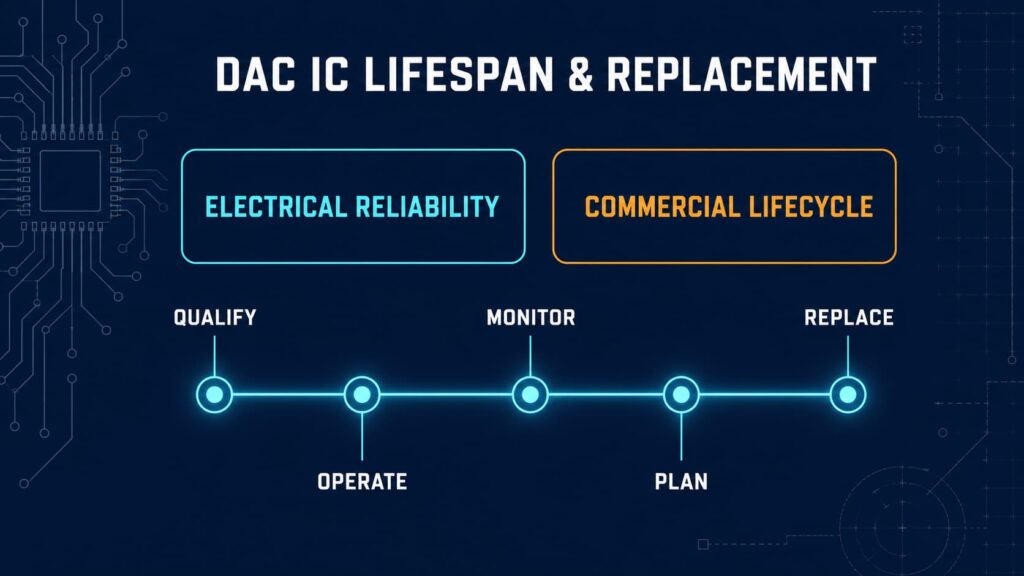 DAC IC LIFESPAN & REPLACEMENT

ELECTRICAL RELIABILITY

COMMERCIAL LIFECYCLE

QUALIFY

OPERATE

MONITOR

PLAN

REPLACE